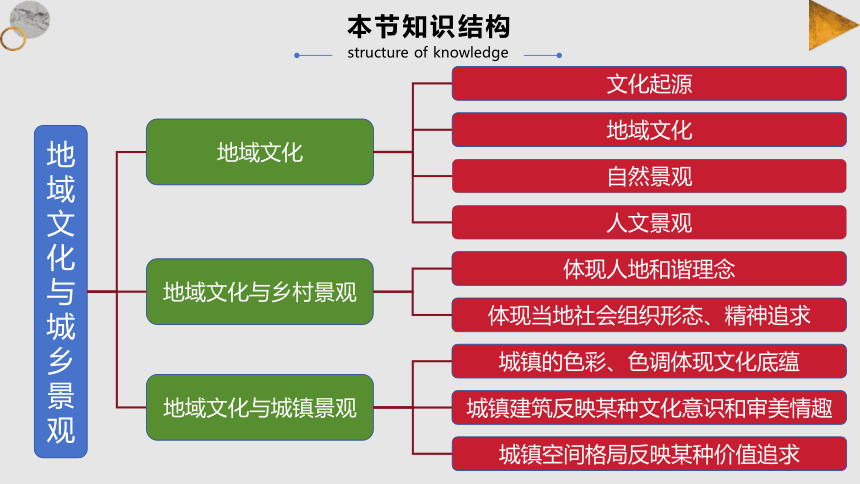 本节知识结构
structure of knowledge

地域文化与城乡景观

地域文化
文化起源
地域文化
自然景观
人文景观

地域文化与乡村景观
体现人地和谐理念
体现当地社会组织形态、精神追求

地域文化与城镇景观
城镇的色彩、色调体现文化底蕴
城镇建筑反映某种文化意识和审美情趣
城镇空间格局反映某种价值追求